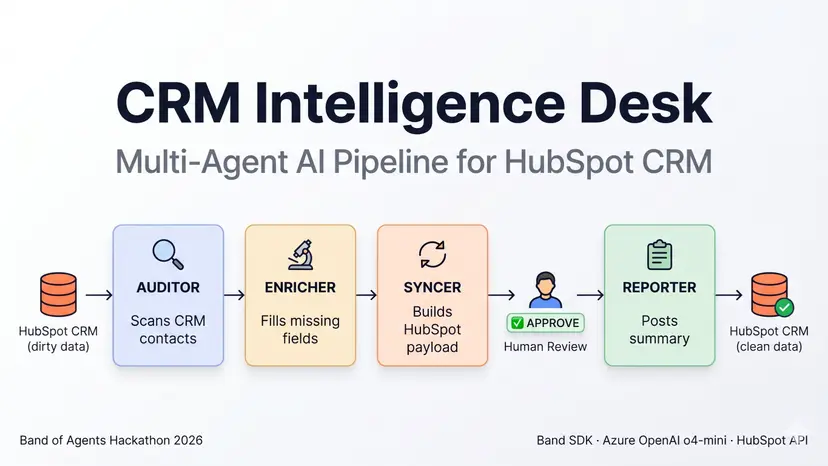 CRM Intelligence Desk

Multi-Agent AI Pipeline for HubSpot CRM

HubSpot CRM (dirty data)

AUDITOR

Scans CRM contacts

ENRICHER

Fills missing fields

SYNCER

Builds HubSpot payload

✅ APPROVE

Human Review

REPORTER

Posts summary

HubSpot CRM (clean data)

Band of Agents Hackathon 2026

Band SDK · Azure OpenAI o4-mini · HubSpot API